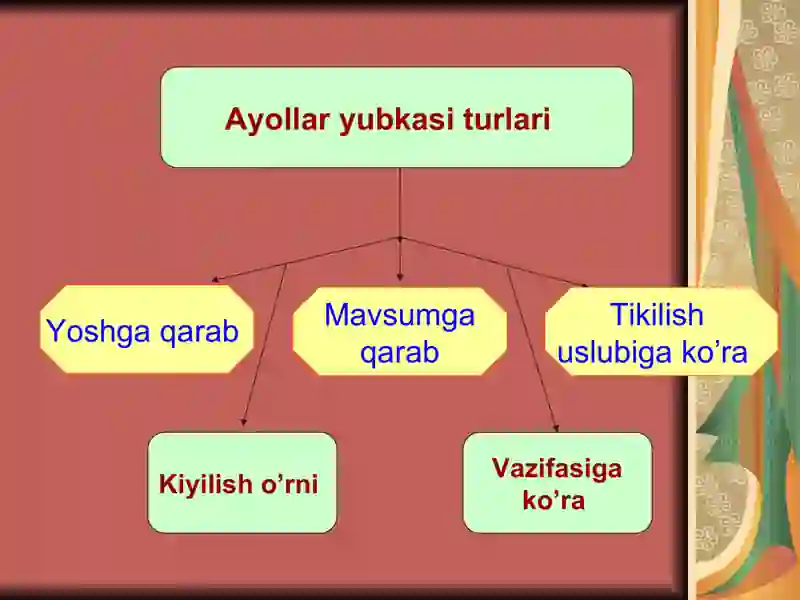 Ayollar yubkasi turlari

Yoshga qarab

Mavsumga qarab

Tikilish uslubiga ko’ra

Kiyilish o’rni

Vazifasiga ko’ra